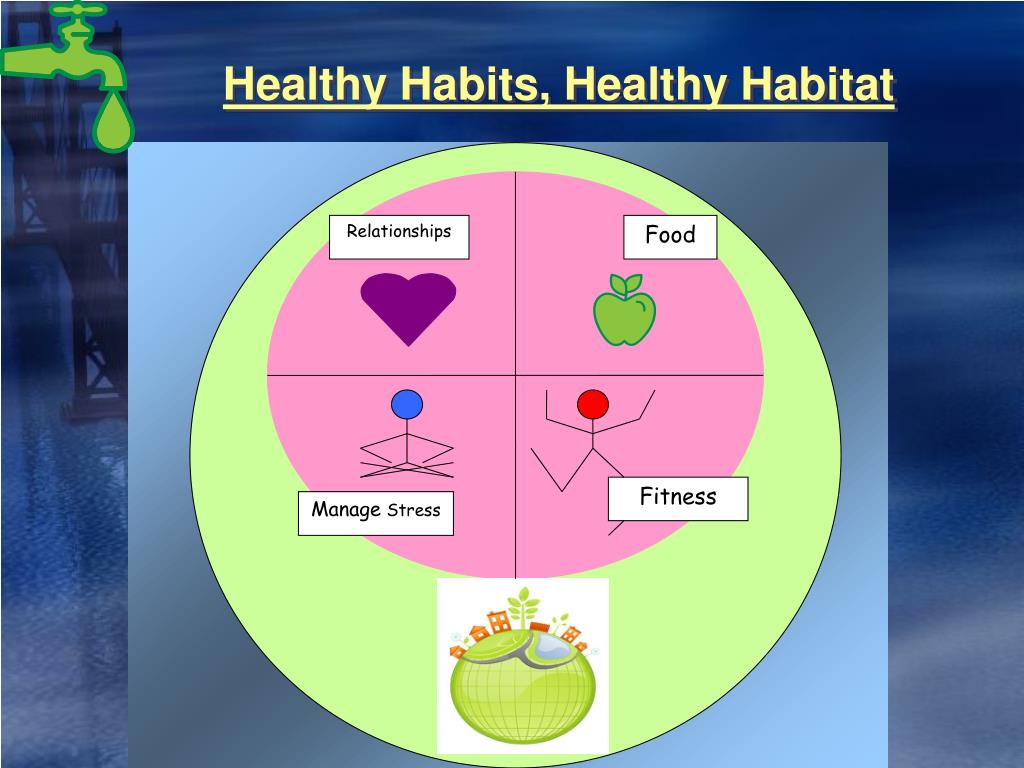 Healthy Habits, Healthy Habitat

Relationships

Food

Manage Stress

Fitness